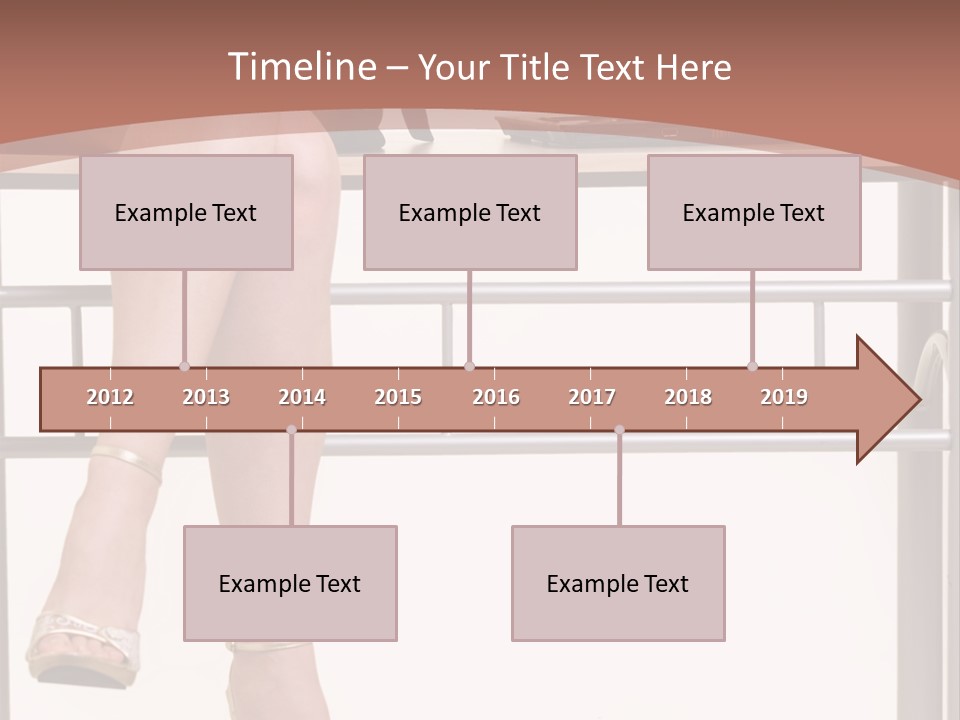 Timeline – Your Title Text Here

Example Text

Example Text

Example Text

2012 2013 2014 2015 2016 2017 2018 2019

Example Text

Example Text